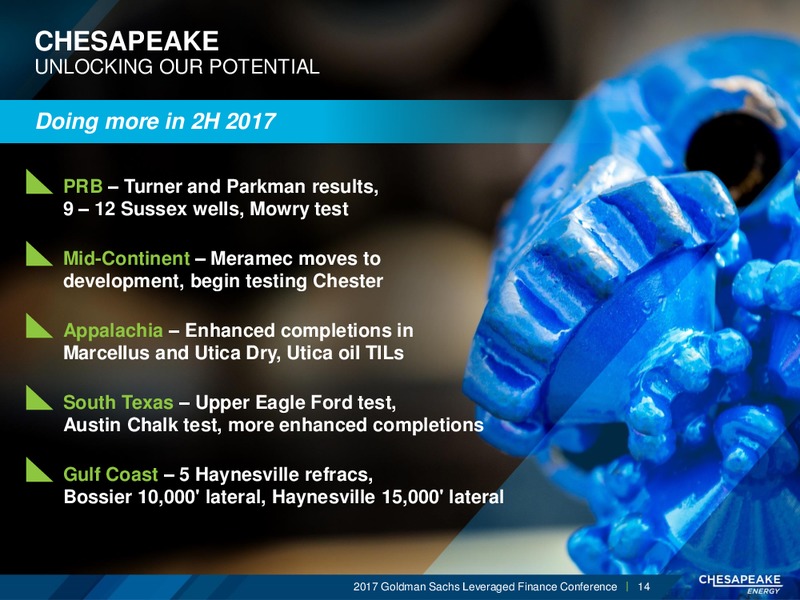 CHESAPEAKE
UNLOCKING OUR POTENTIAL

Doing more in 2H 2017

PRB – Turner and Parkman results, 9 – 12 Sussex wells, Mowry test

Mid-Continent – Meramec moves to development, begin testing Chester

Appalachia – Enhanced completions in Marcellus and Utica Dry, Utica oil TILs

South Texas – Upper Eagle Ford test, Austin Chalk test, more enhanced completions

Gulf Coast – 5 Haynesville refracs, Bossier 10,000' lateral, Haynesville 15,000' lateral

2017 Goldman Sachs Leveraged Finance Conference | 14

CHESAPEAKE ENERGY